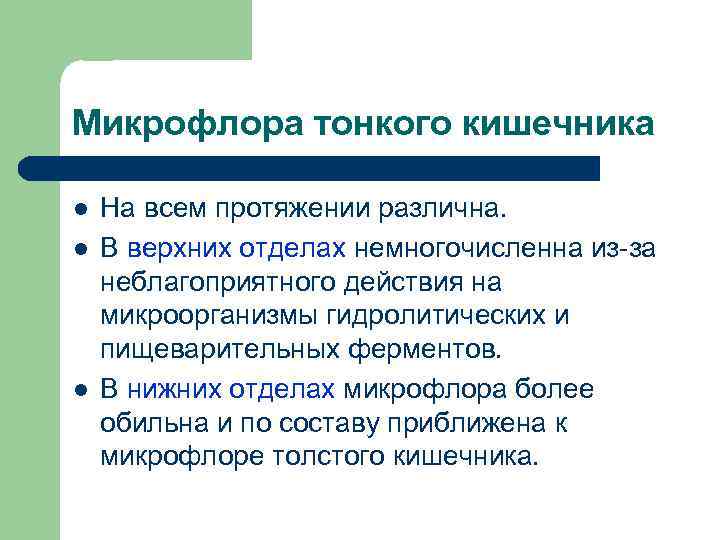 Микрофлора тонкого кишечника

- На всем протяжении различна.
- В верхних отделах немногочисленна из-за неблагоприятного действия на микроорганизмы гидролитических и пищеварительных ферментов.
- В нижних отделах микрофлора более обильна и по составу приближена к микрофлоре толстого кишечника.